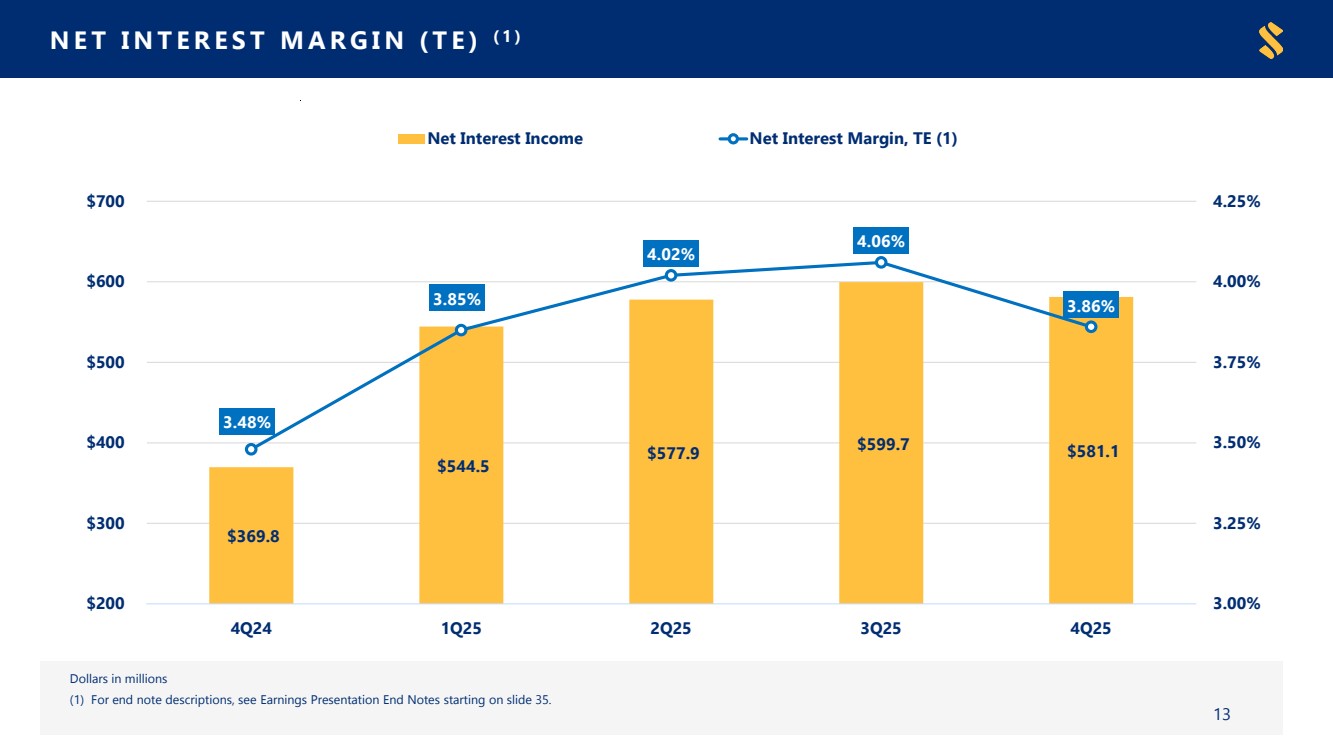 NET INTEREST MARGIN (TE) $^{(1)}$

Net Interest Income

Net Interest Margin, TE (1)

$700
$600
$500
$400
$300
$200

4.25%
4.00%
3.75%
3.50%
3.25%
3.00%

3.48%
3.85%
4.02%
4.06%
3.86%

$369.8
$544.5
$577.9
$599.7
$581.1

4Q24
1Q25
2Q25
3Q25
4Q25

Dollars in millions
(1) For end note descriptions, see Earnings Presentation End Notes starting on slide 35.

13